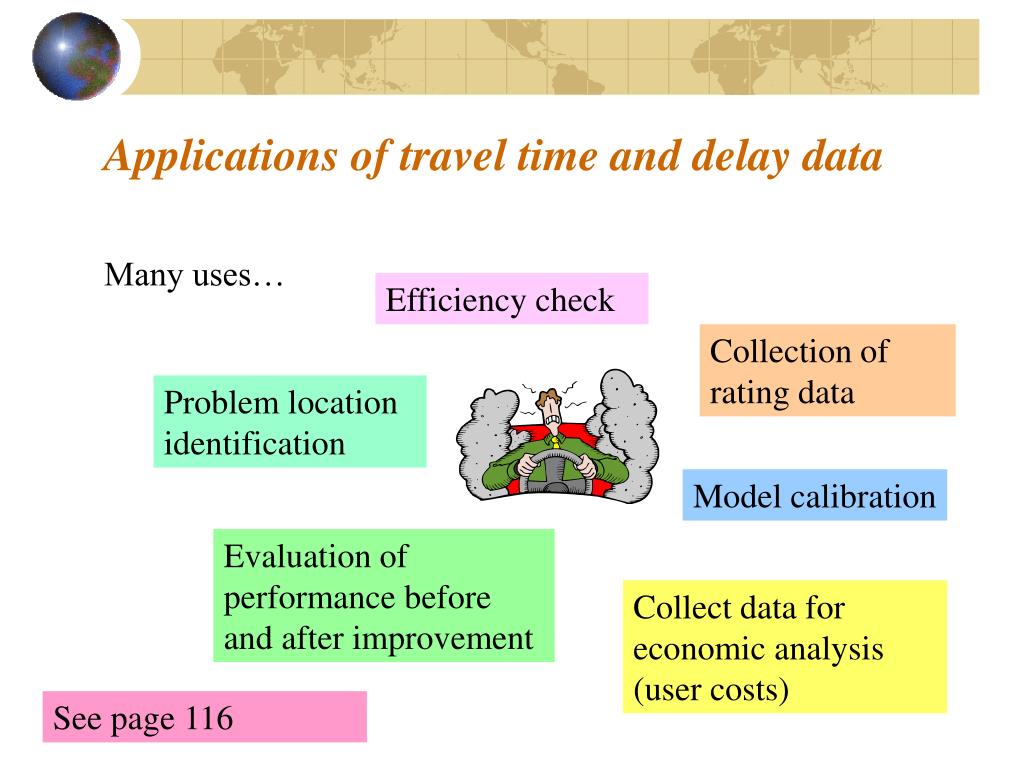 Applications of travel time and delay data

Many uses…

Efficiency check

Collection of rating data

Problem location identification

Model calibration

Evaluation of performance before and after improvement

Collect data for economic analysis (user costs)

See page 116